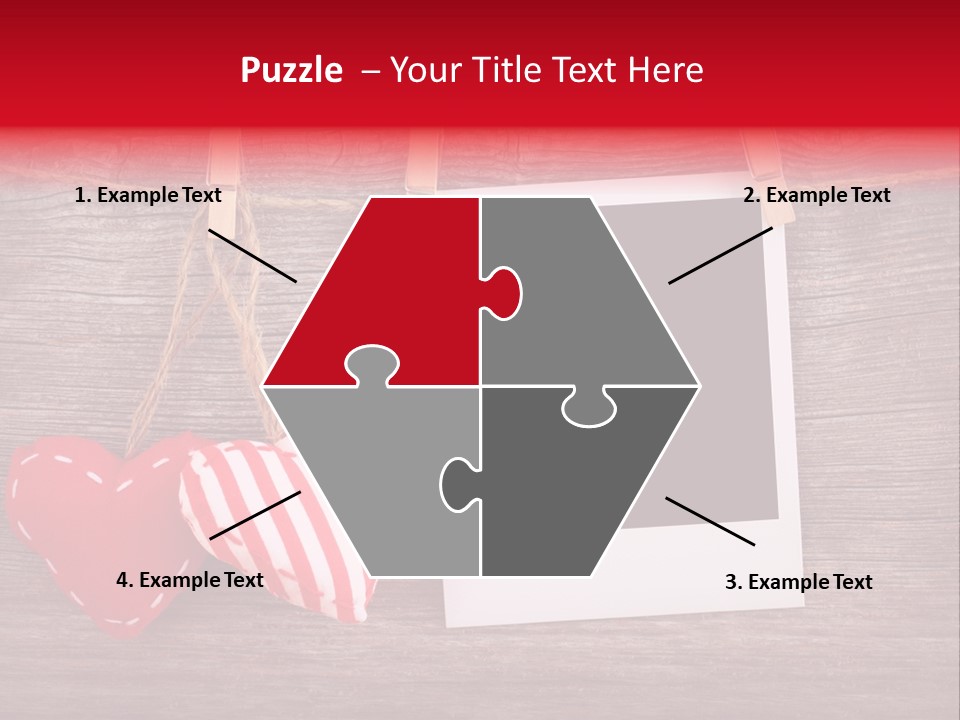 Puzzle – Your Title Text Here

1. Example Text

2. Example Text

4. Example Text

3. Example Text